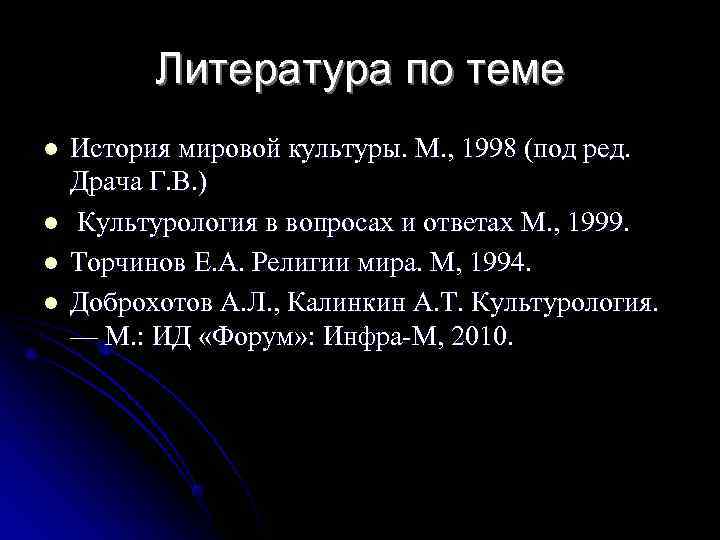 Литература по теме

- История мировой культуры. М., 1998 (под ред. Драча Г.В.)
- Культурология в вопросах и ответах М., 1999.
- Торчинов Е.А. Религии мира. М, 1994.
- Доброхотов А.Л., Калинкин А.Т. Культурология. — М.: ИД «Форум»: Инфра-М, 2010.